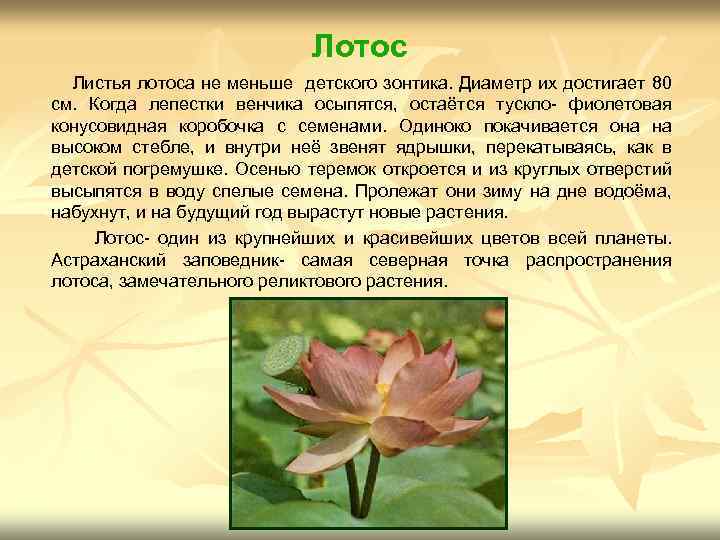 Лотос

Листья лотоса не меньше детского зонтика. Диаметр их достигает 80 см. Когда лепестки венчика осыпятся, остаётся тускло- фиолетовая конусовидная коробочка с семенами. Одиноко покачивается она на высоком стебле, и внутри неё звенят ядрышки, перекатываясь, как в детской погремушке. Осенью теремок откроется и из круглых отверстий высыпятся в воду спелые семена. Пролежат они зиму на дне водоёма, набухнут, и на будущий год вырастут новые растения.

Лотос- один из крупнейших и красивейших цветов всей планеты. Астраханский заповедник- самая северная точка распространения лотоса, замечательного реликтового растения.